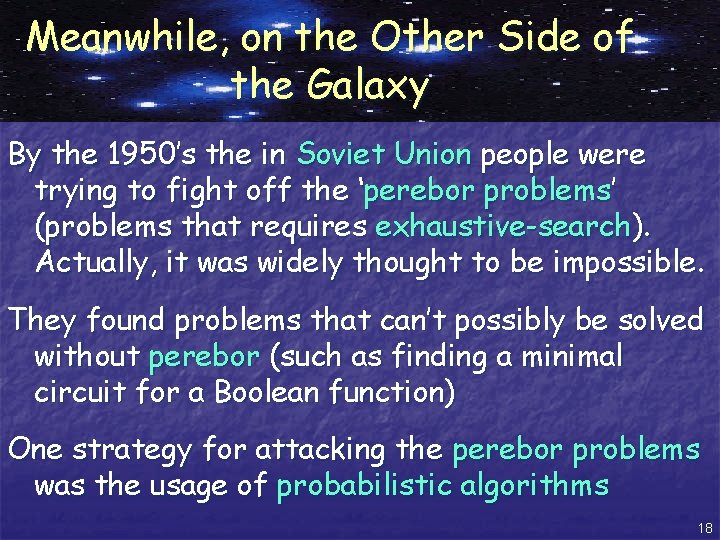 Meanwhile, on the Other Side of the Galaxy

By the 1950's the in Soviet Union people were trying to fight off the 'perebor problems' (problems that requires exhaustive-search). Actually, it was widely thought to be impossible.

They found problems that can't possibly be solved without perebor (such as finding a minimal circuit for a Boolean function)

One strategy for attacking the perebor problems was the usage of probabilistic algorithms

18